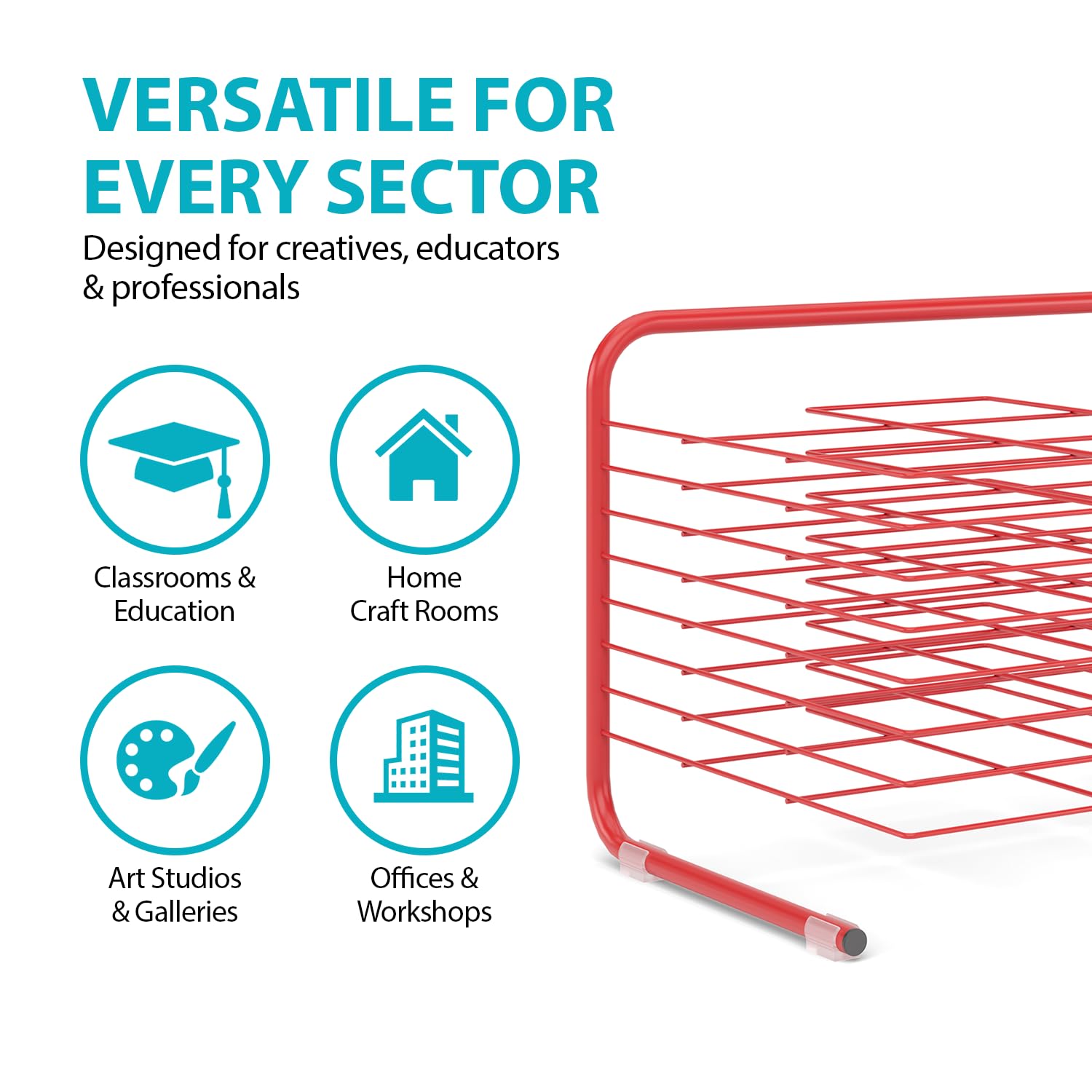 VERSATILE FOR EVERY SECTOR

Designed for creatives, educators & professionals

Classrooms & Education

Home Craft Rooms

Art Studios & Galleries

Offices & Workshops